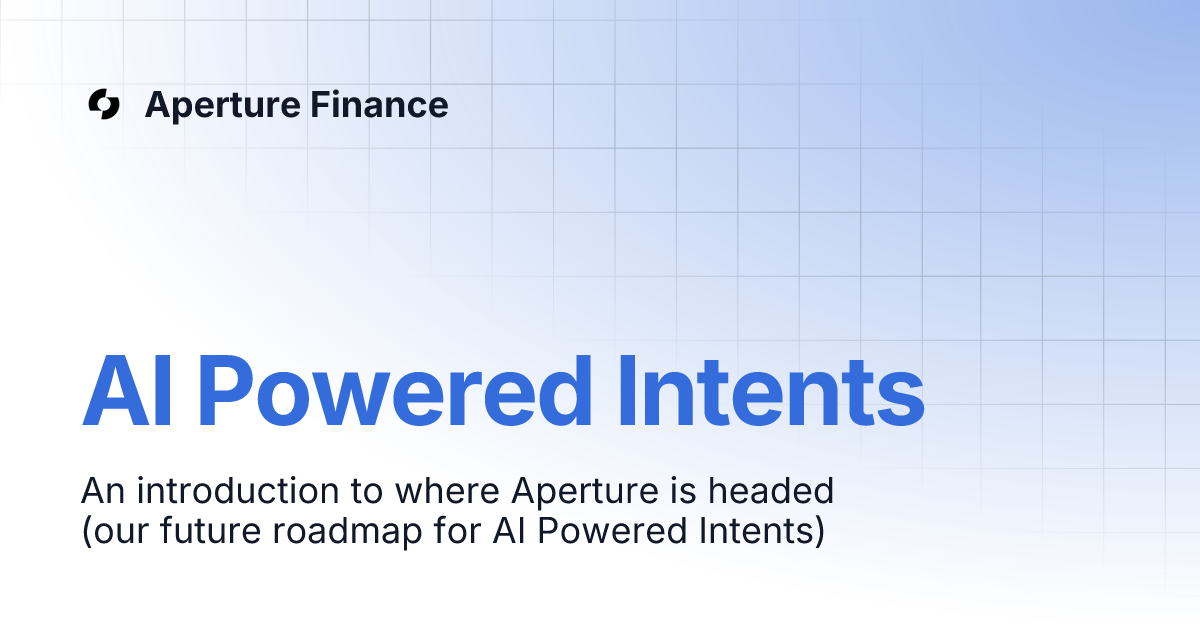 Aperture Finance

AI Powered Intents

An introduction to where Aperture is headed (our future roadmap for AI Powered Intents)